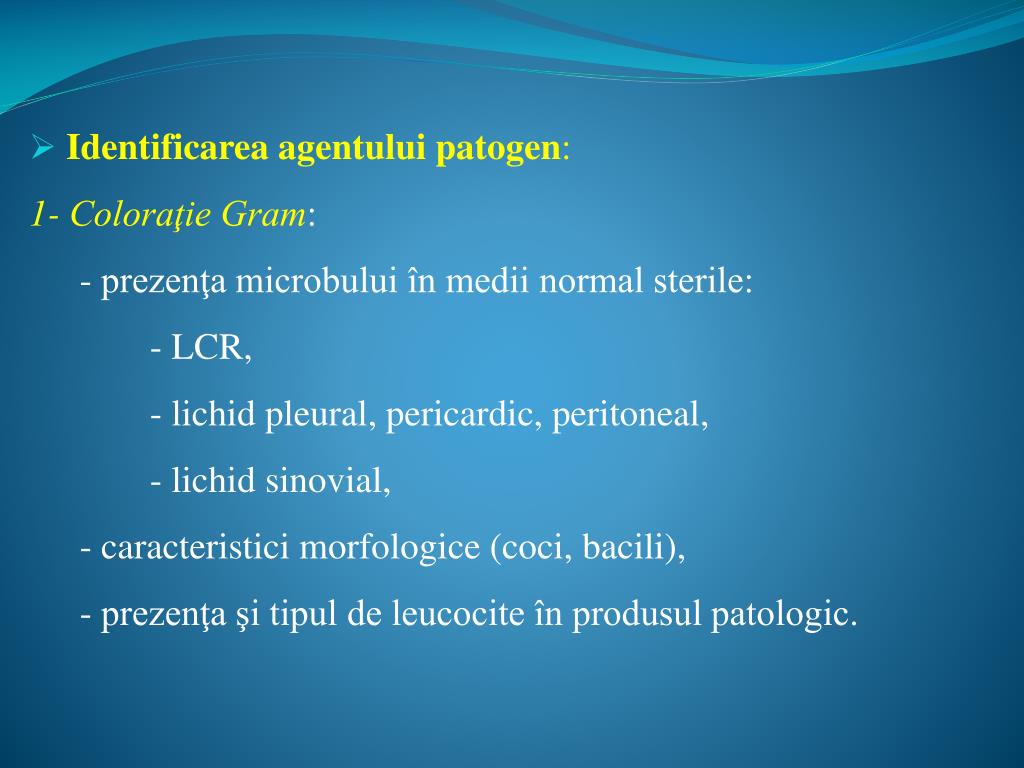 ➢ Identificarea agentului patogen:

1- Coloraţie Gram:

- prezenţa microbului în medii normal sterile:

- LCR,

- lichid pleural, pericardic, peritoneal,

- lichid sinovial,

- caracteristici morfologice (coci, bacili),

- prezenţa şi tipul de leucocite în produsul patologic.